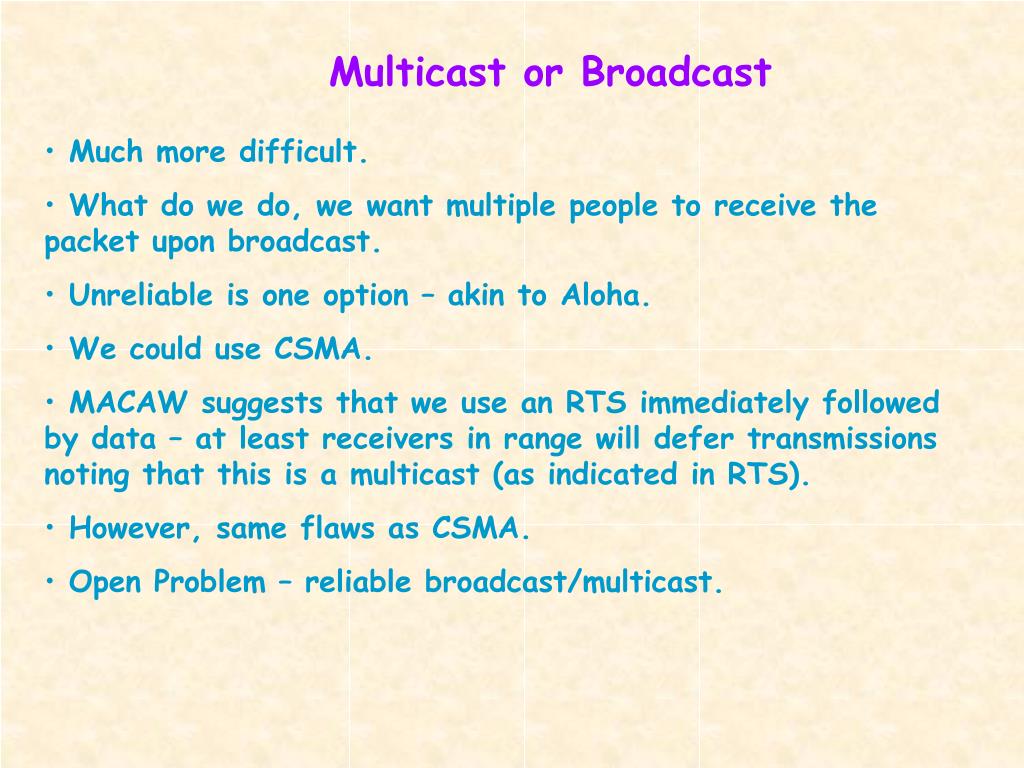 Multicast or Broadcast

• Much more difficult.

• What do we do, we want multiple people to receive the packet upon broadcast.

• Unreliable is one option – akin to Aloha.

• We could use CSMA.

• MACAW suggests that we use an RTS immediately followed by data – at least receivers in range will defer transmissions noting that this is a multicast (as indicated in RTS).

• However, same flaws as CSMA.

• Open Problem – reliable broadcast/multicast.